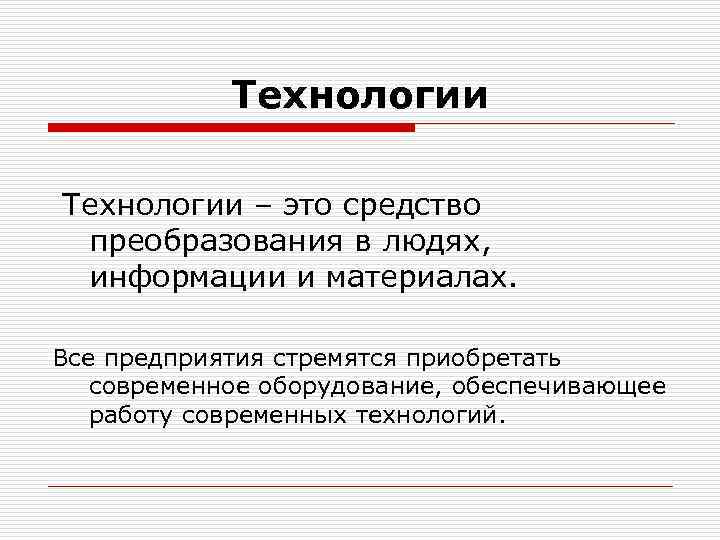 Технологии

Технологии – это средство преобразования в людях, информации и материалах.

Все предприятия стремятся приобретать современное оборудование, обеспечивающее работу современных технологий.